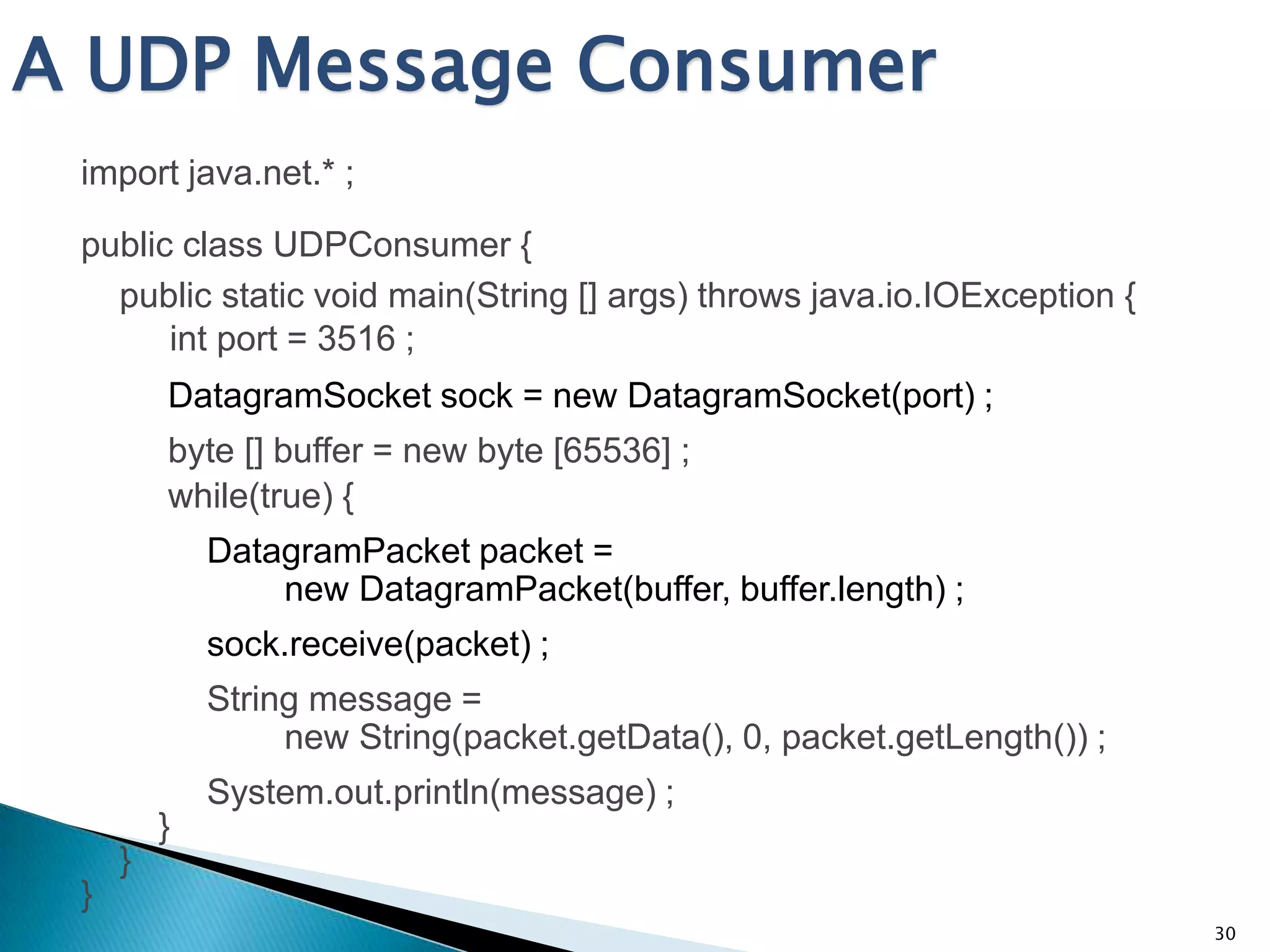 A UDP Message Consumer

import java.net.* ;

public class UDPConsumer {
public static void main(String [] args) throws java.io.IOException {
int port = 3516 ;

DatagramSocket sock = new DatagramSocket(port) ;

byte [] buffer = new byte [65536] ;
while(true) {

DatagramPacket packet =
new DatagramPacket(buffer, buffer.length) ;

sock.receive(packet) ;

String message =
new String(packet.getData(), 0, packet.getLength()) ;

System.out.println(message) ;
}
}
}

30